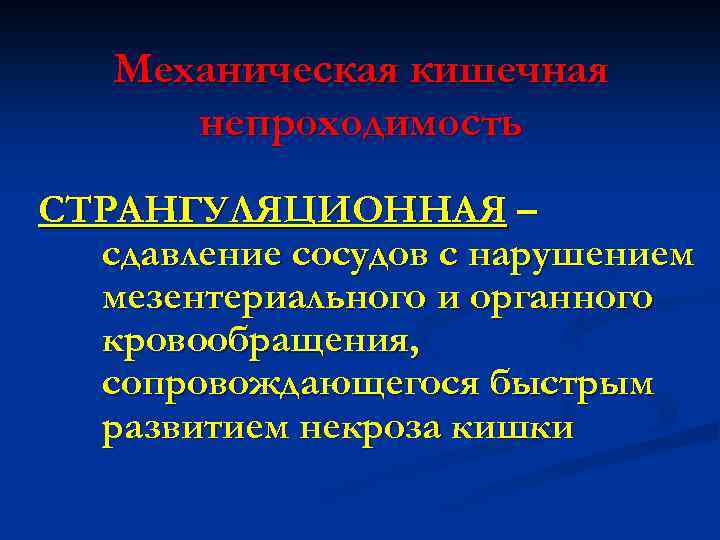 Механическая кишечная непроходимость

СТРАНГУЛЯЦИОННАЯ – сдавление сосудов с нарушением мезентериального и органного кровообращения, сопровождающегося быстрым развитием некроза кишки